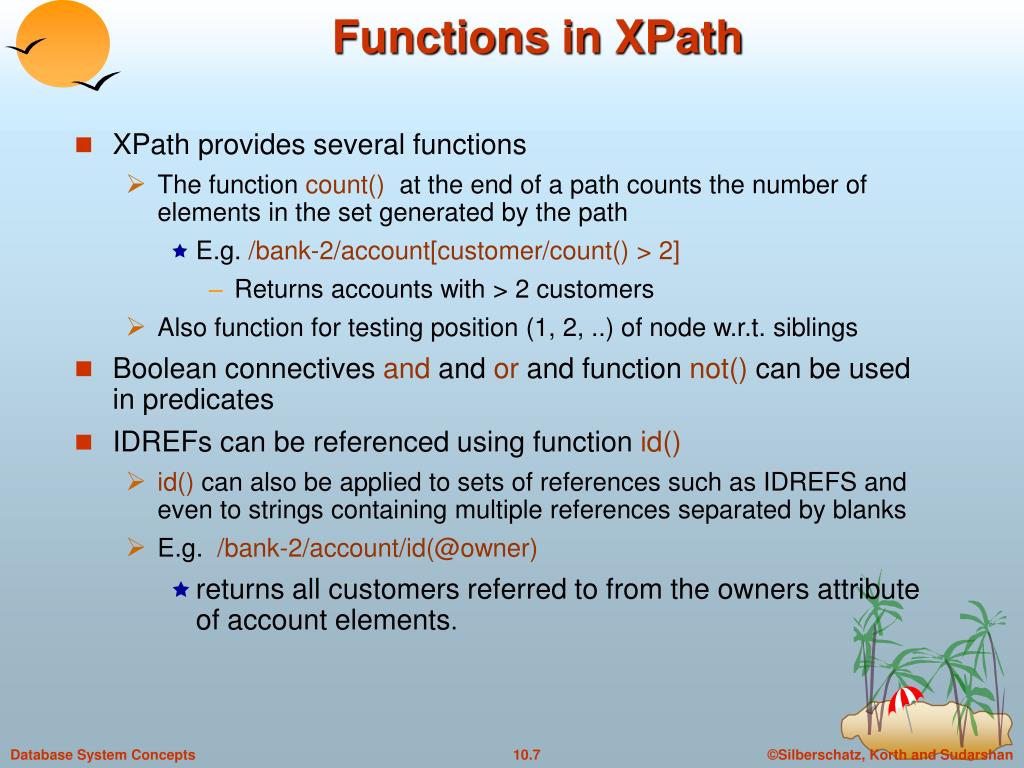 Functions in XPath

XPath provides several functions

The function count() at the end of a path counts the number of elements in the set generated by the path

E.g. /bank-2/account[customer/count() > 2]

– Returns accounts with > 2 customers

Also function for testing position (1, 2, ..) of node w.r.t. siblings

Boolean connectives and and or and function not() can be used in predicates

IDREFs can be referenced using function id()

id() can also be applied to sets of references such as IDREFS and even to strings containing multiple references separated by blanks

E.g. /bank-2/account/id(@owner)

returns all customers referred to from the owners attribute of account elements.

Database System Concepts

10.7

©Silberschatz, Korth and Sudarshan